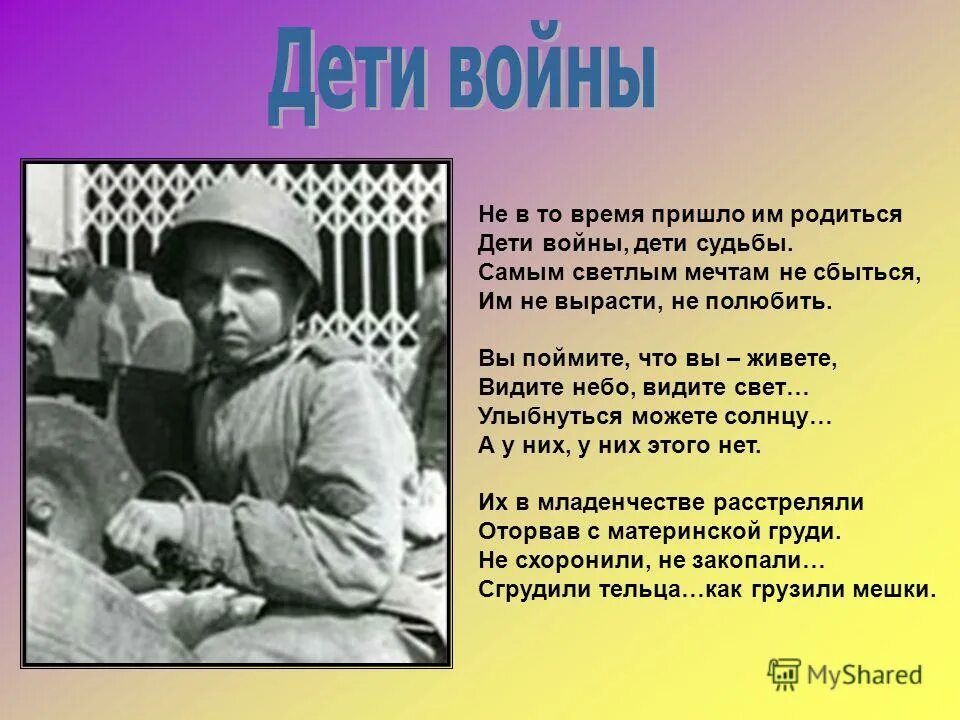 Дети войны

Не в то время пришло им родиться
Дети войны, дети судьбы.
Самым светлым мечтам не сбыться,
Им не вырасти, не полюбить.

Вы поймите, что вы – живете,
Видите небо, видите свет…
Улыбнуться можете солнцу…
А у них, у них этого нет.

Их в младенчестве расстреляли
Оторвав с материнской груди.
Не схоронили, не закопали…
Сгрудили тельца…как грузили мешки.

MyShared